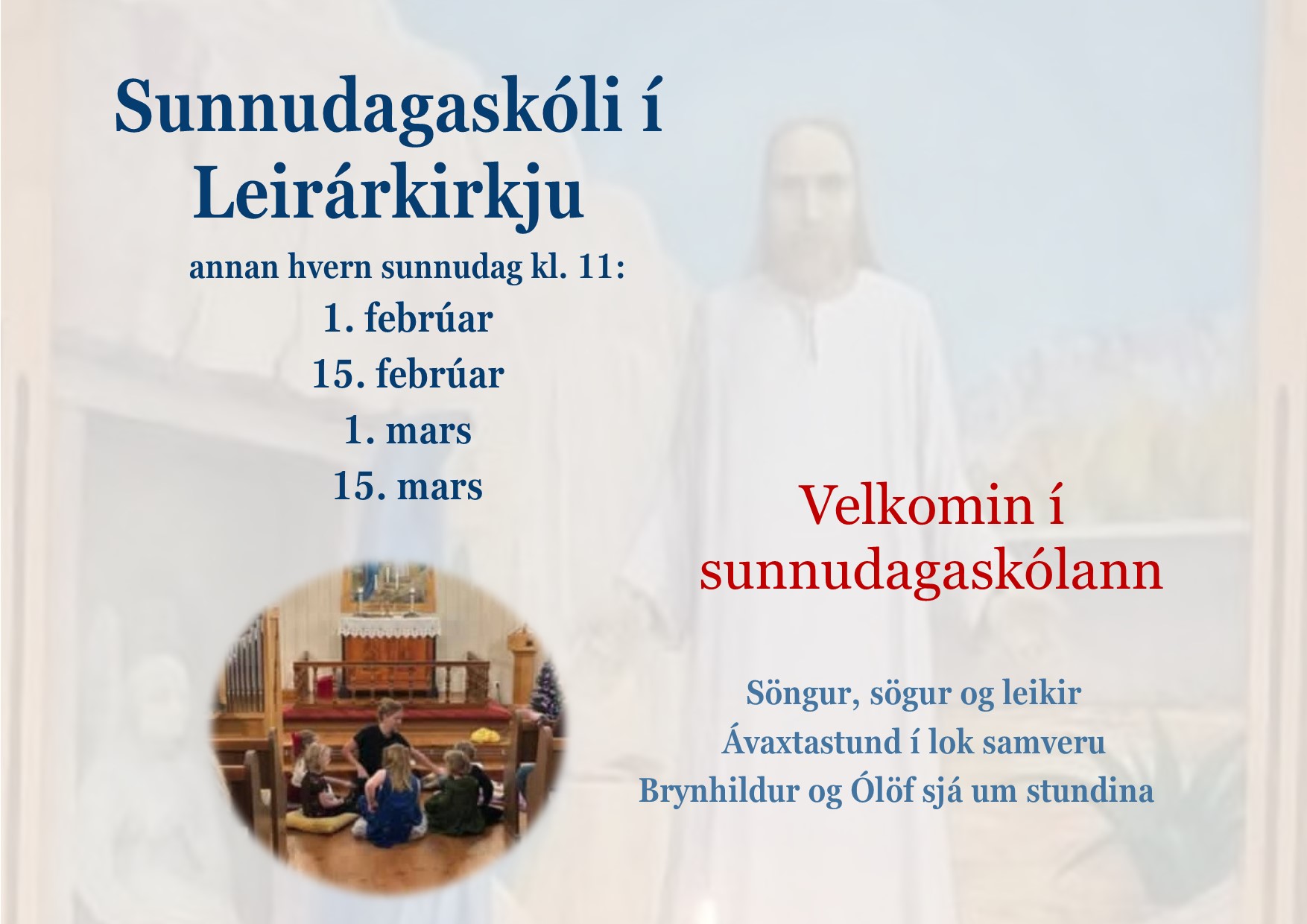 Sunnudagaskóli í Leirárkirkju

annan hvern sunnudag kl. 11:

1. febrúar

15. febrúar

1. mars

15. mars

Velkomin í sunnudagaskólann

Söngur, sögur og leikir

Ávaxtastund í lok samveru

Brynhildur og Ólöf sjá um stundina